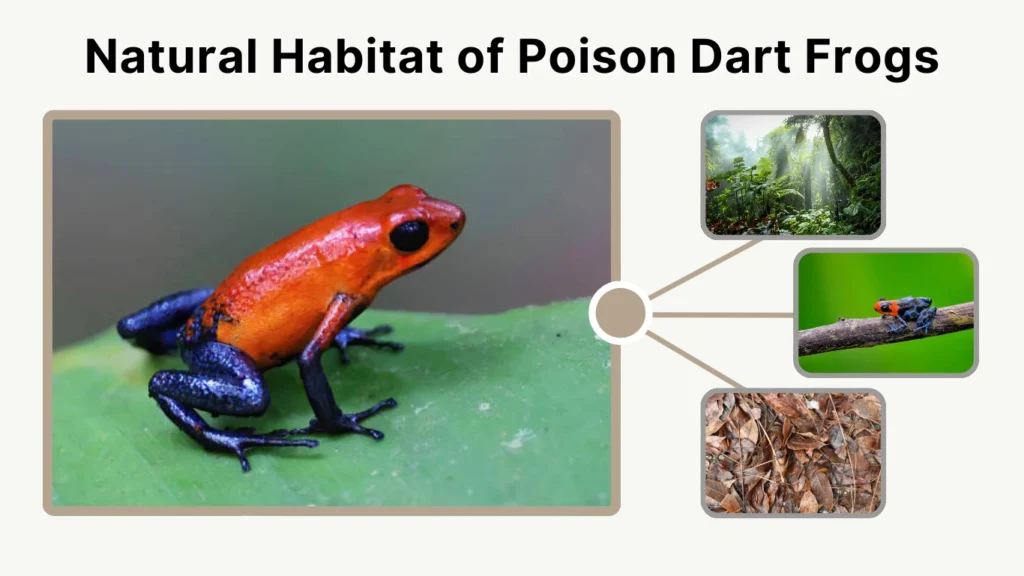 Natural Habitat of Poison Dart Frogs